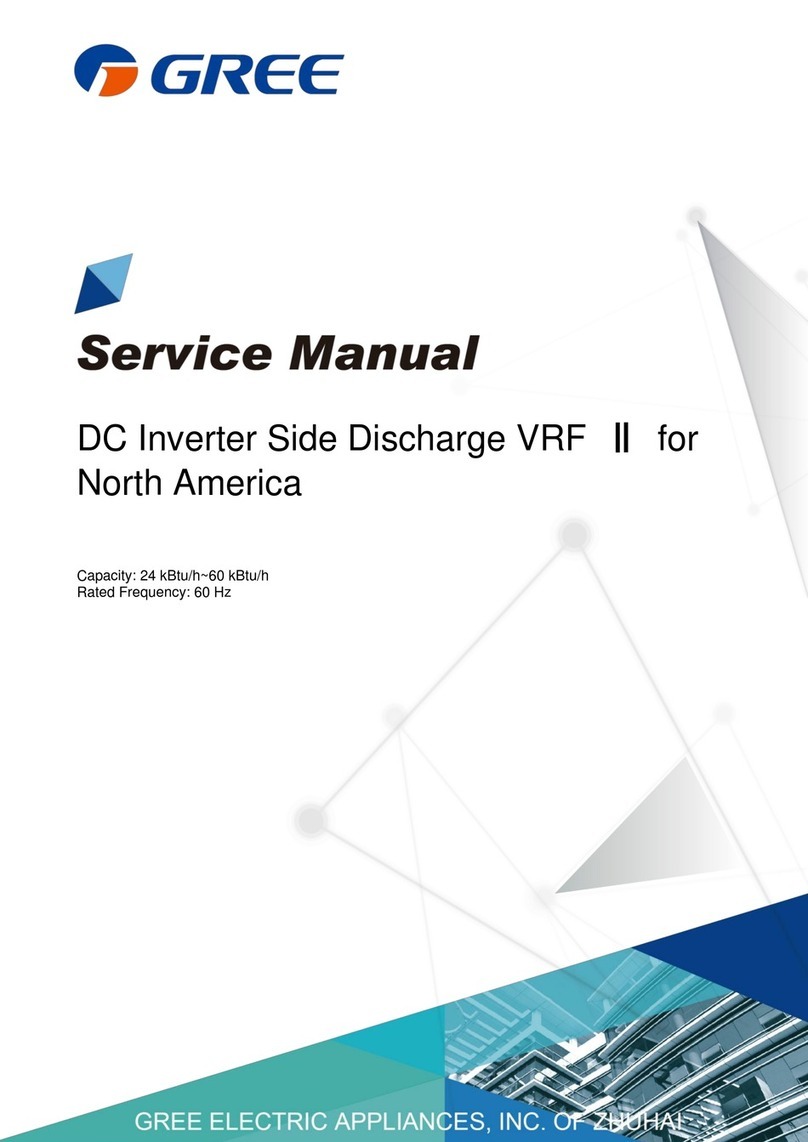 GREE

Service Manual

DC Inverter Side Discharge VRF Ⅱ for North America

Capacity: 24 kBtu/h~60 kBtu/h
Rated Frequency: 60 Hz

GREE ELECTRIC APPLIANCES, INC. OF ZHUHAI